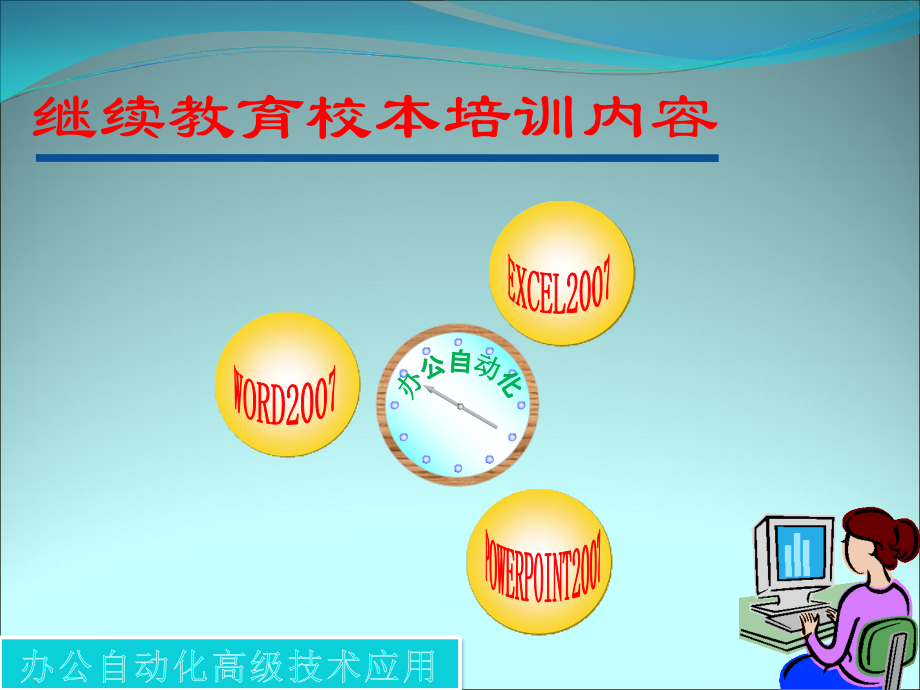 继续教育校本培训内容

EXCEL2007

WORD2007

办公自动化

POWERPOINT2007

办公自动化高级技术应用